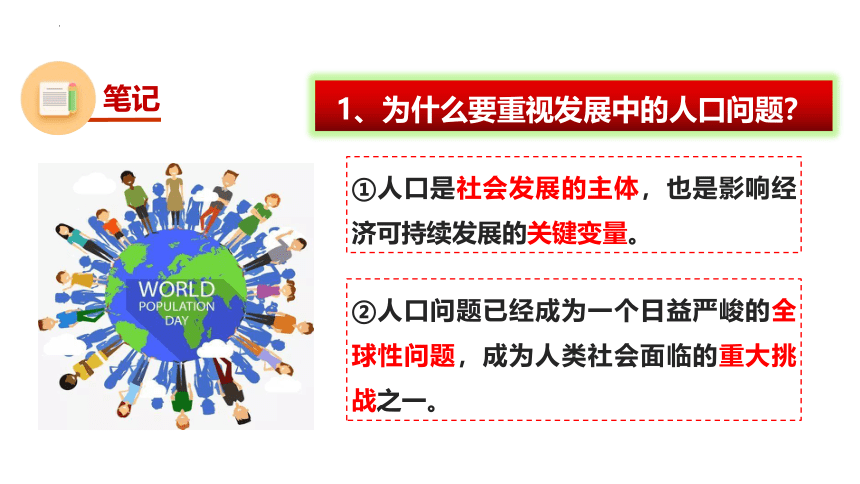 笔记

1、为什么要重视发展中的人口问题?

WORLD POPULATION DAY

①人口是社会发展的主体，也是影响经济可持续发展的关键变量。

②人口问题已经成为一个日益严峻的全球性问题，成为人类社会面临的重大挑战之一。